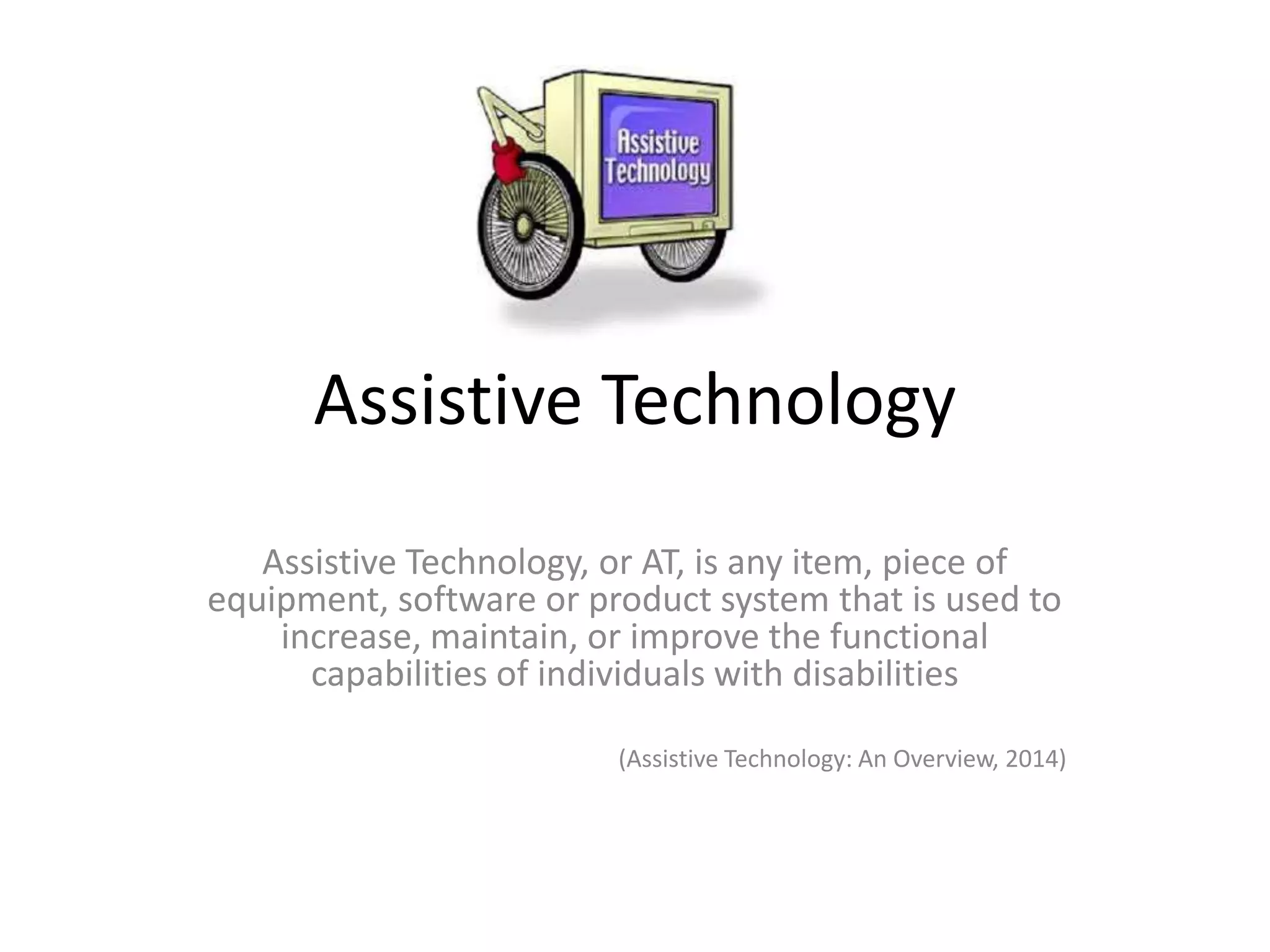 Assistive Technology

Assistive Technology

Assistive Technology, or AT, is any item, piece of equipment, software or product system that is used to increase, maintain, or improve the functional capabilities of individuals with disabilities

(Assistive Technology: An Overview, 2014)